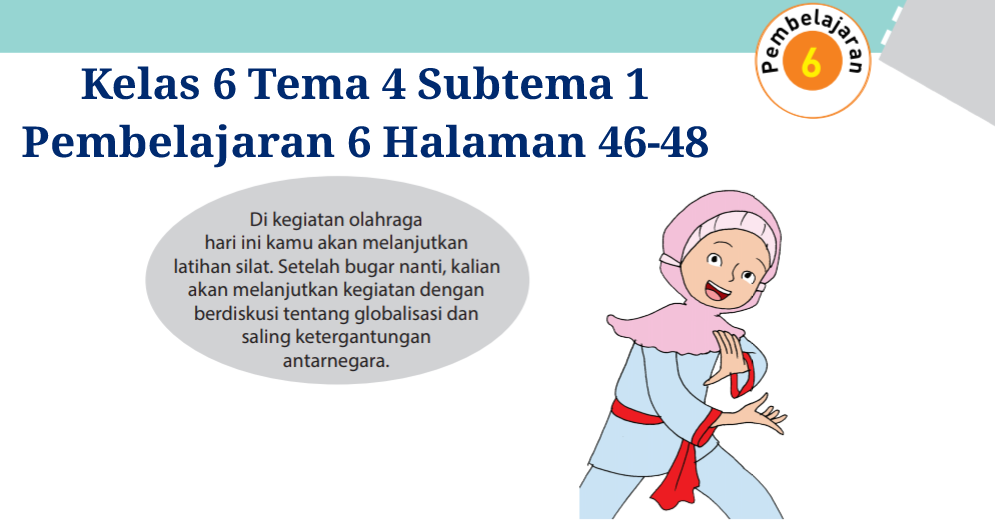 Pembelajaran 6

Kelas 6 Tema 4 Subtema 1 Pembelajaran 6 Halaman 46-48

Di kegiatan olahraga hari ini kamu akan melanjutkan latihan silat. Setelah bugar nanti, kalian akan melanjutkan kegiatan dengan berdiskusi tentang globalisasi dan saling ketergantungan antarnegara.